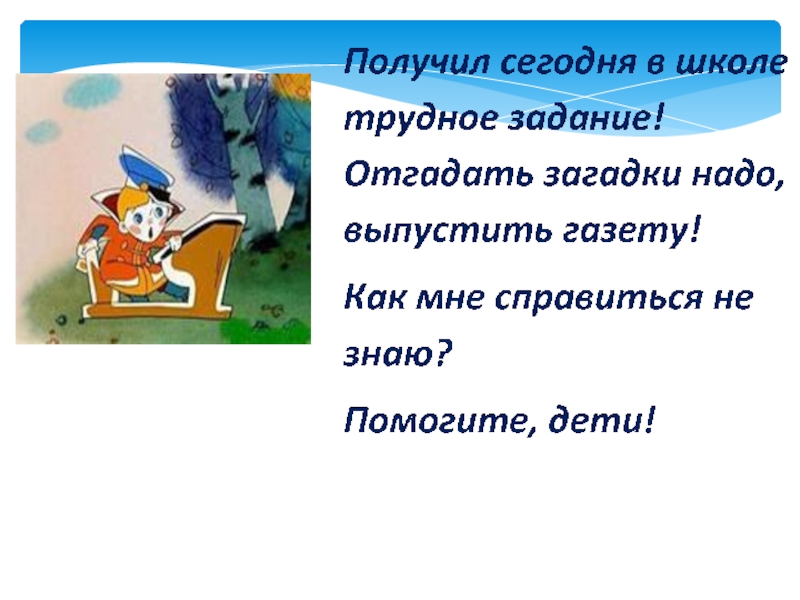 Получил сегодня в школе трудное задание!

Отгадать загадки надо, выпустить газету!

Как мне справиться не знаю?

Помогите, дети!